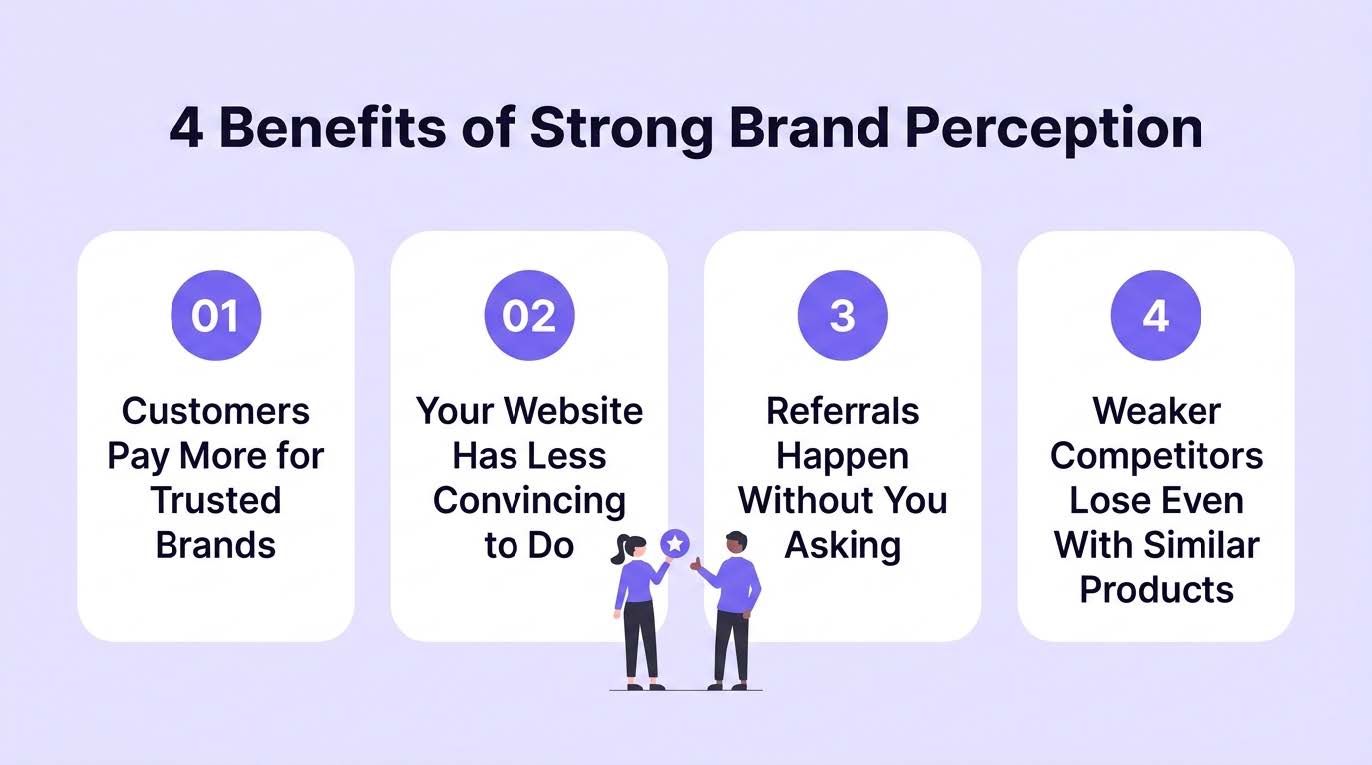 4 Benefits of Strong Brand Perception

01

Customers Pay More for Trusted Brands

02

Your Website Has Less Convincing to Do

3

Referrals Happen Without You Asking

4

Weaker Competitors Lose Even With Similar Products